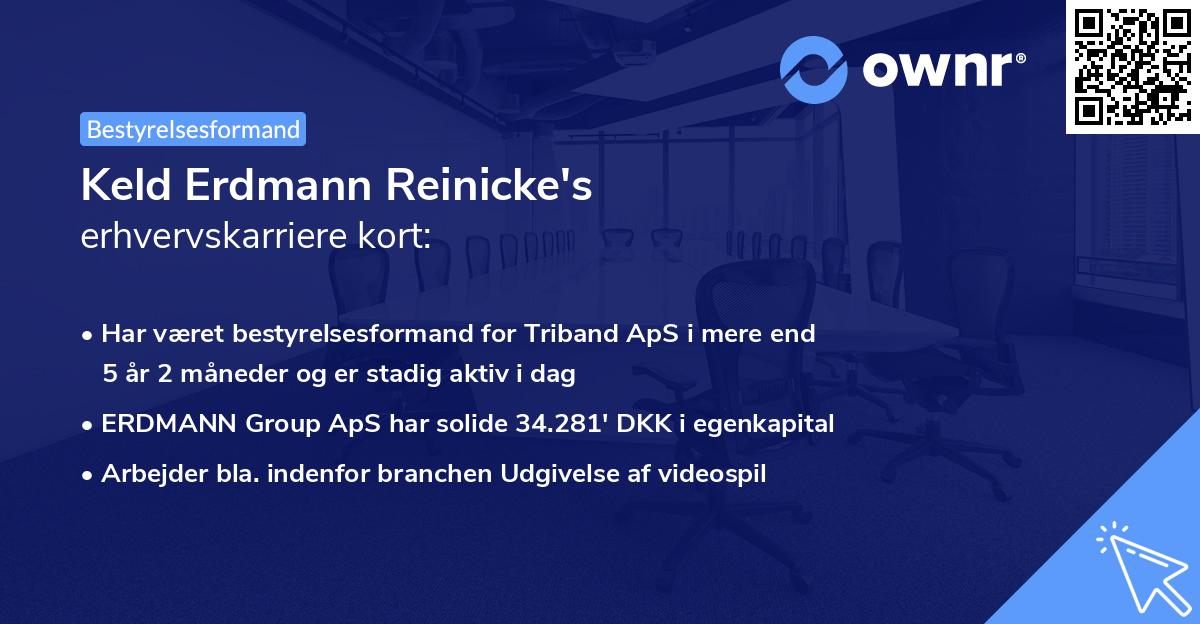 ownr®

Bestyrelsesformand

Keld Erdmann Reinicke's erhvervskarriere kort:

• Har været bestyrelsesformand for Triband ApS i mere end 5 år 2 måneder og er stadig aktiv i dag

• ERDMANN Group ApS har solide 34.281' DKK i egenkapital

• Arbejder bla. indenfor branchen Udgivelse af videospil